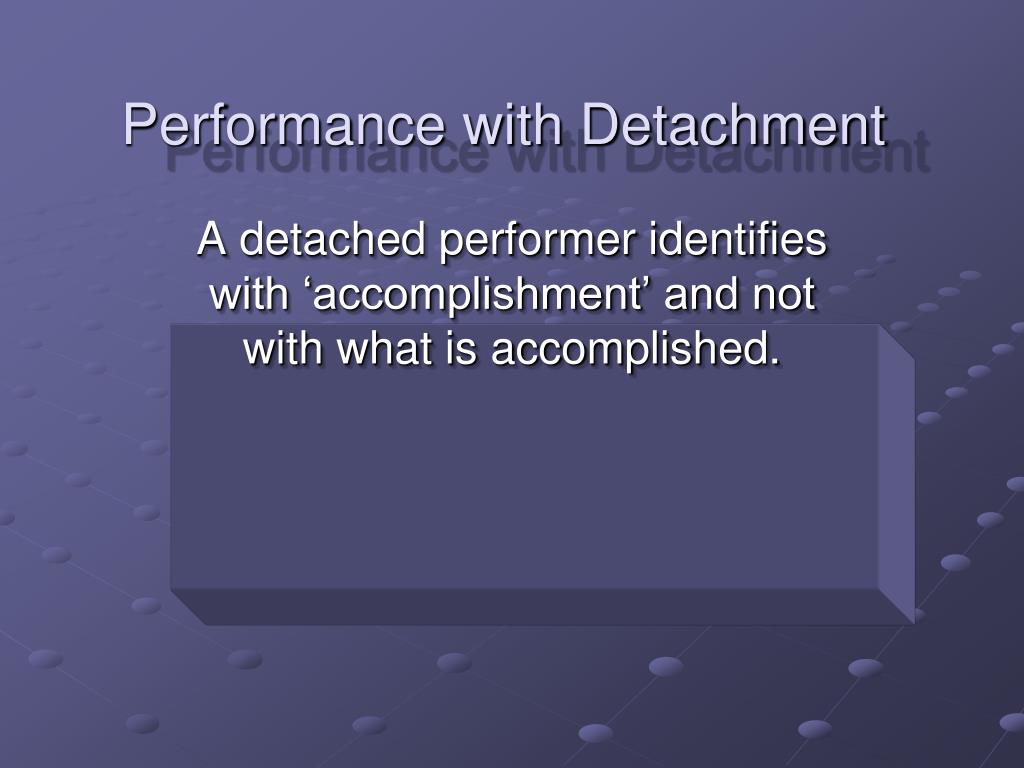 Performance with Detachment

A detached performer identifies with ‘accomplishment’ and not with what is accomplished.